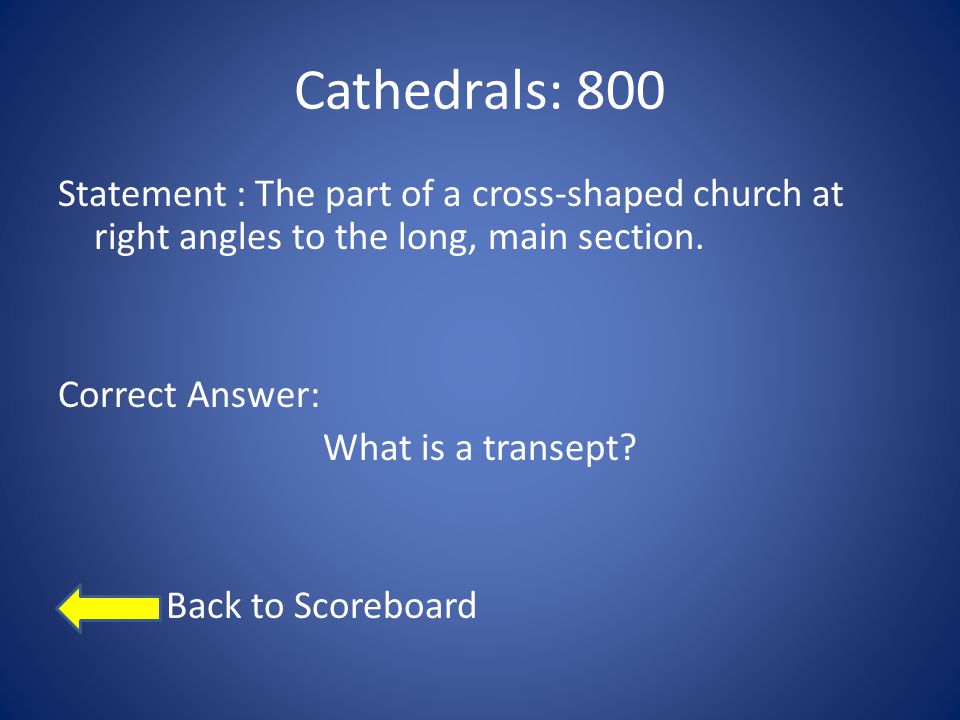 Cathedrals: 800

Statement : The part of a cross-shaped church at right angles to the long, main section.

Correct Answer:

What is a transept?

Back to Scoreboard